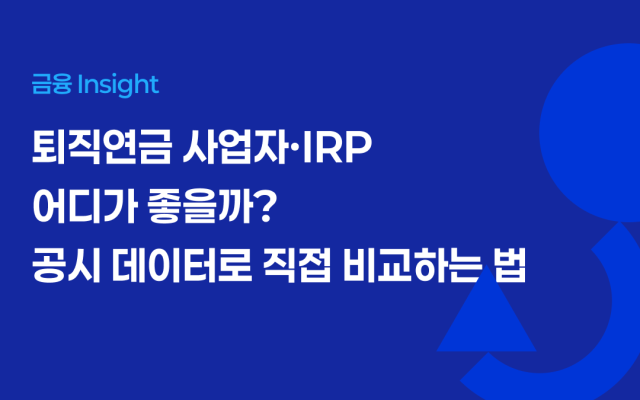 금융 Insight

퇴직연금 사업자·IRP
어디가 좋을까?
공시 데이터로 직접 비교하는 법